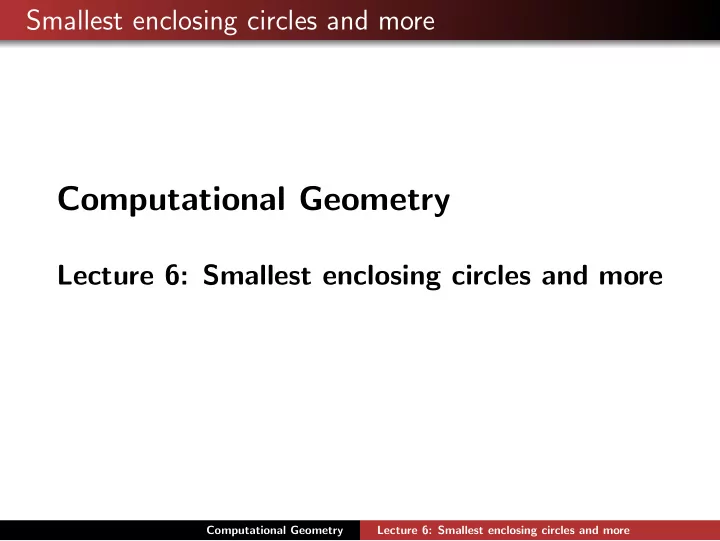 Smallest enclosing circles and more

Computational Geometry

Lecture 6: Smallest enclosing circles and more

Computational Geometry Lecture 6: Smallest enclosing circles and more